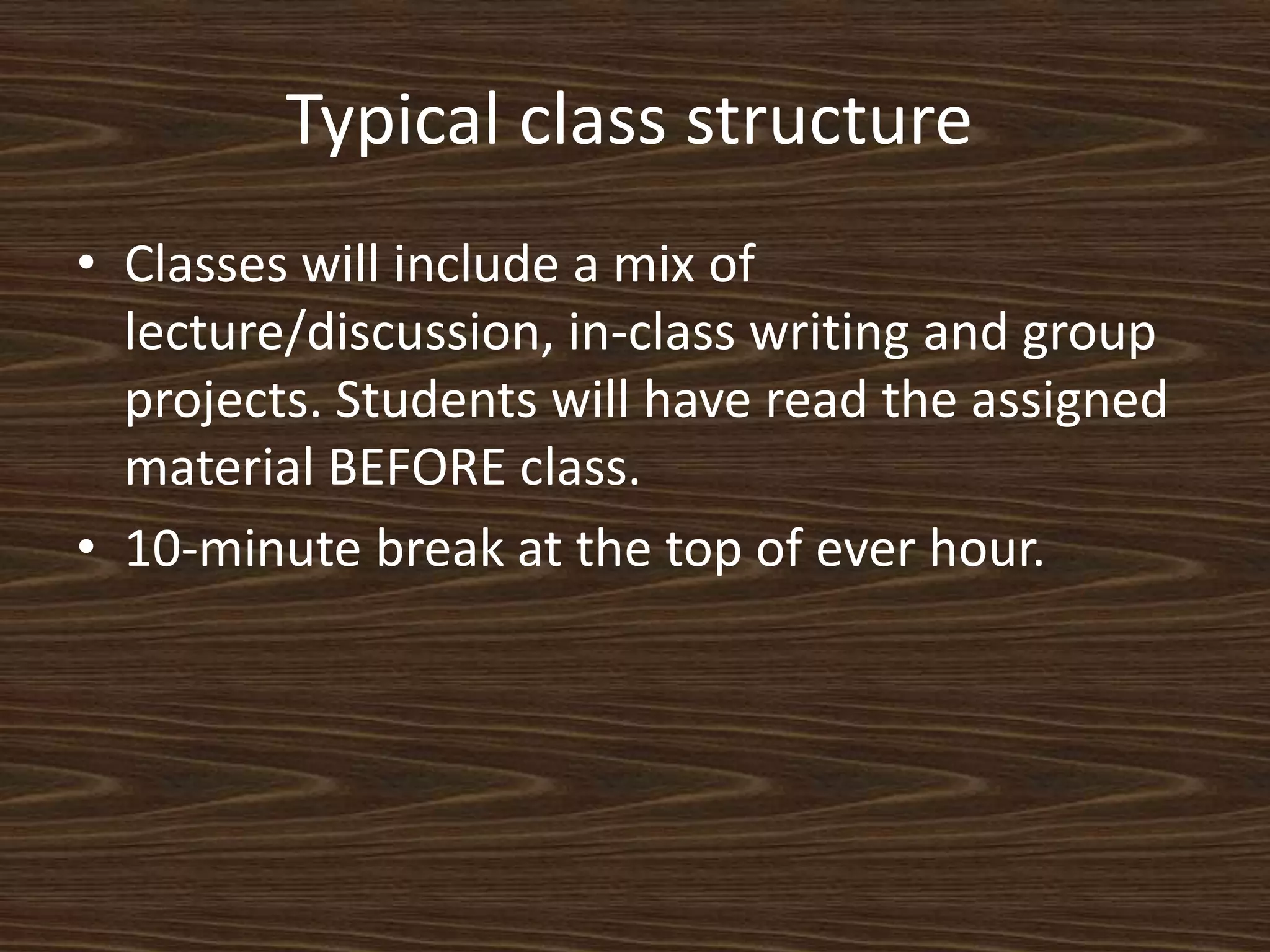 Typical class structure

• Classes will include a mix of lecture/discussion, in-class writing and group projects. Students will have read the assigned material BEFORE class.
• 10-minute break at the top of ever hour.